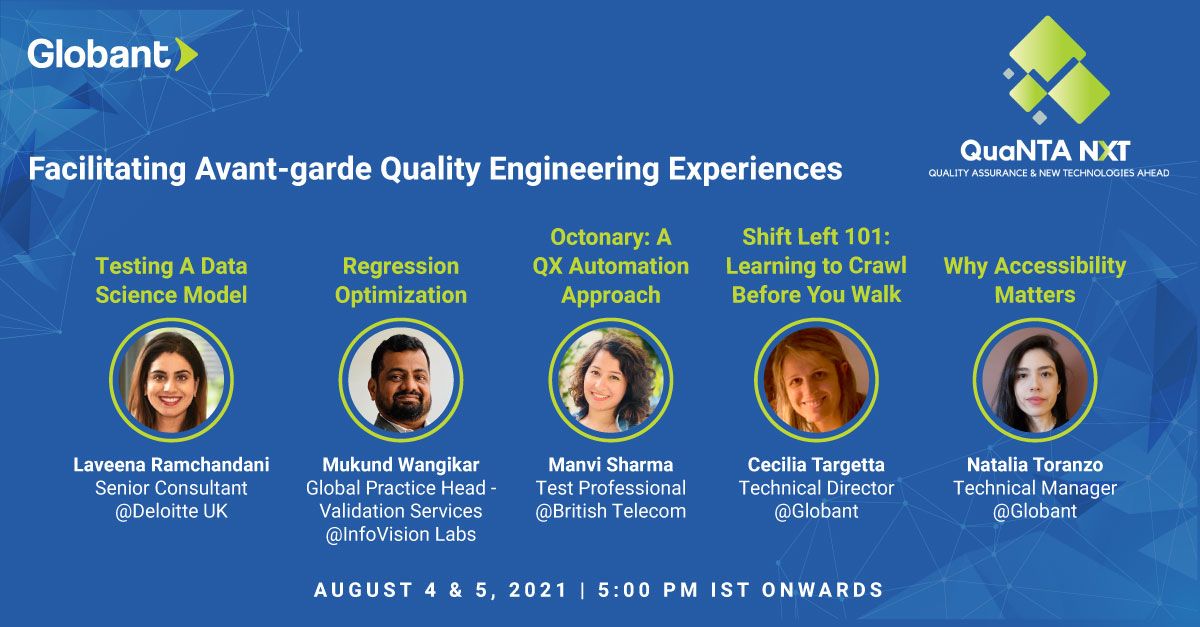 Globant

QuaNTA NXT
QUALITY ASSURANCE & NEW TECHNOLOGIES AHEAD

Facilitating Avant-garde Quality Engineering Experiences

Testing A Data Science Model

Laveena Ramchandani
Senior Consultant
@Deloitte UK

Regression Optimization

Mukund Wangikar
Global Practice Head - Validation Services
@InfoVision Labs

Octonary: A QX Automation Approach

Manvi Sharma
Test Professional
@British Telecom

Shift Left 101: Learning to Crawl Before You Walk

Cecilia Targetta
Technical Director
@Globant

Why Accessibility Matters

Natalia Toranzo
Technical Manager
@Globant

AUGUST 4 & 5, 2021 | 5:00 PM IST ONWARDS